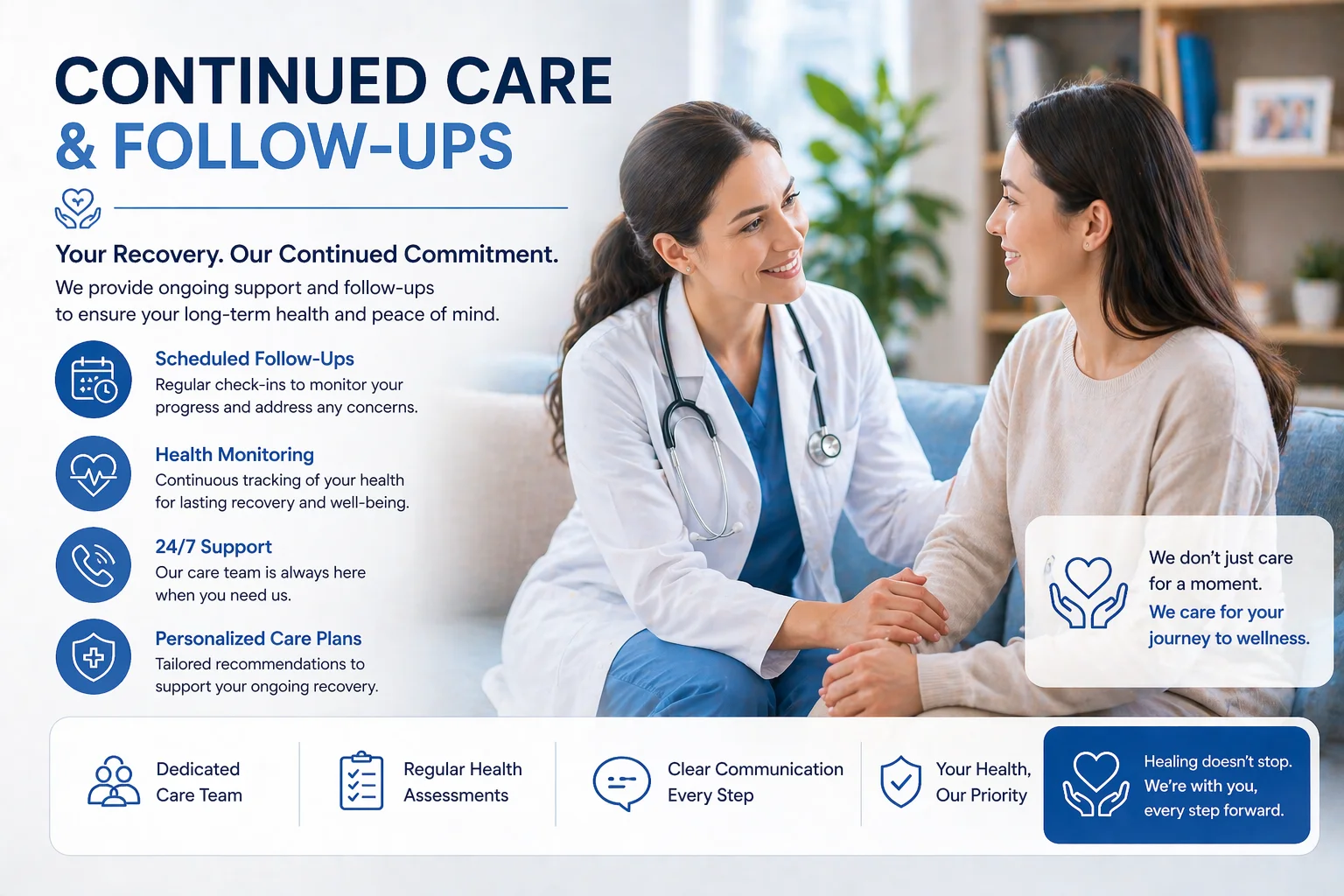 CONTINUED CARE
& FOLLOW-UPS

Your Recovery. Our Continued Commitment.
We provide ongoing support and follow-ups to ensure your long-term health and peace of mind.

Scheduled Follow-Ups
Regular check-ins to monitor your progress and address any concerns.

Health Monitoring
Continuous tracking of your health for lasting recovery and well-being.

24/7 Support
Our care team is always here when you need us.

Personalized Care Plans
Tailored recommendations to support your ongoing recovery.

We don't just care for a moment.
We care for your journey to wellness.

Dedicated Care Team

Regular Health Assessments

Clear Communication Every Step

Your Health, Our Priority

Healing doesn't stop. We're with you, every step forward.